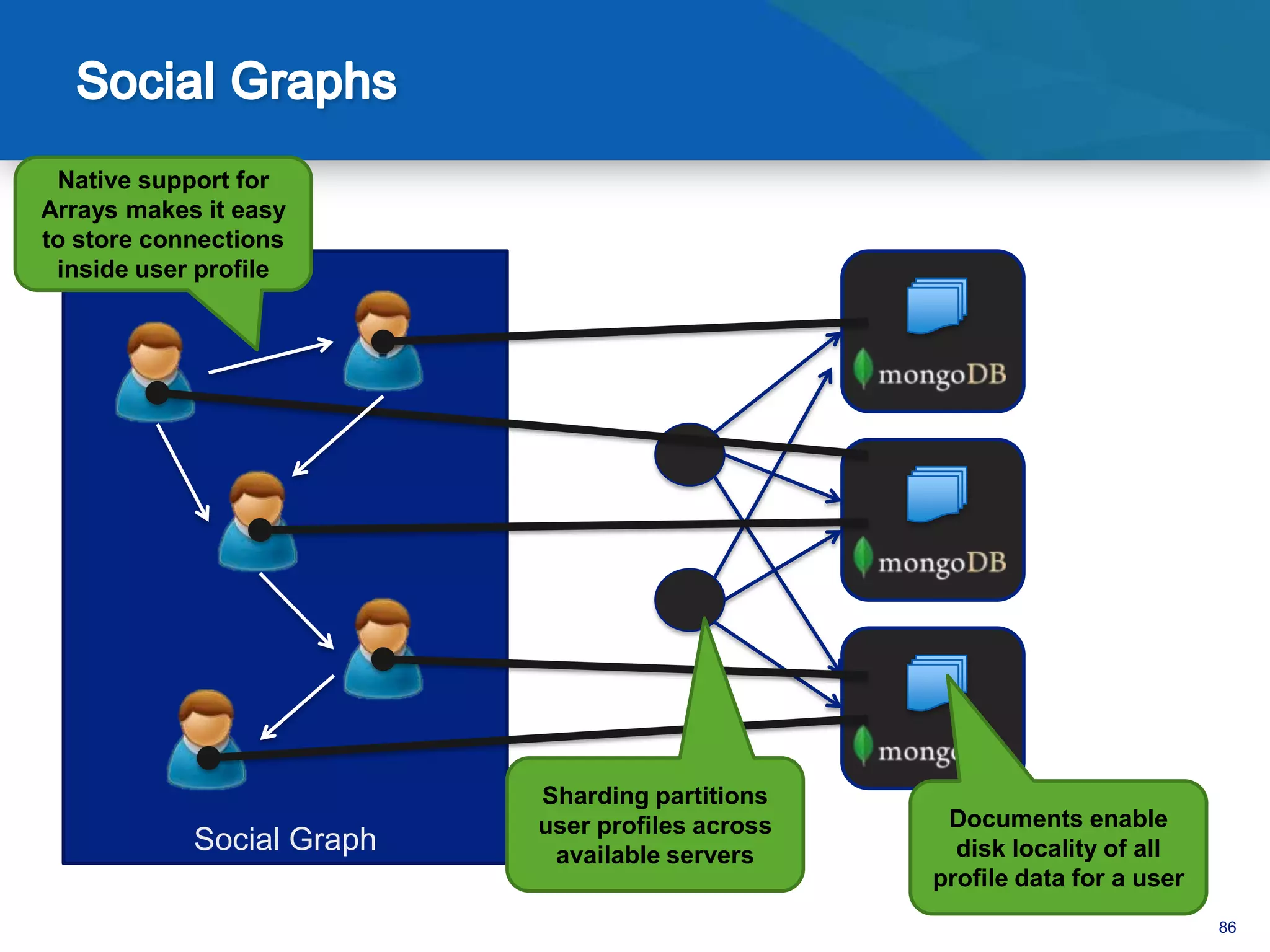 Social Graphs

Native support for Arrays makes it easy to store connections inside user profile

mongoDB

mongoDB

mong

Social Graph

Sharding partitions user profiles across available servers

Documents enable disk locality of all profile data for a user

86